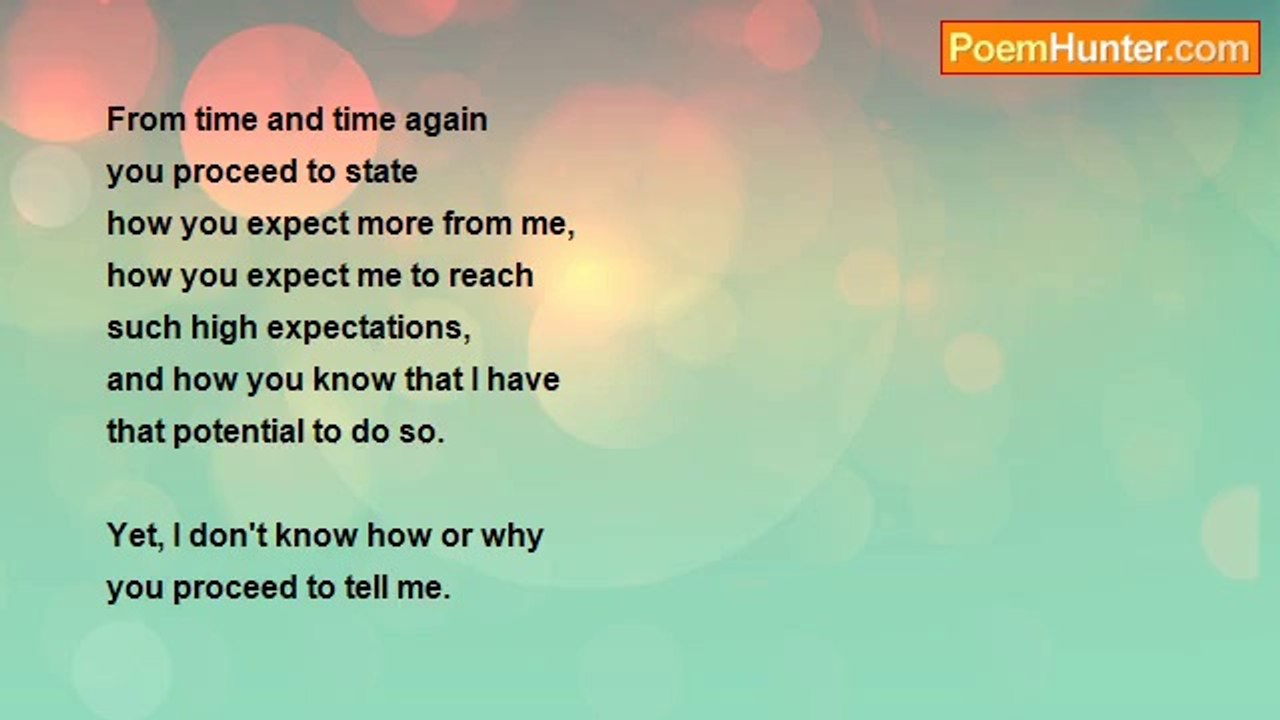 PoemHunter.com

From time and time again
you proceed to state
how you expect more from me,
how you expect me to reach
such high expectations,
and how you know that I have
that potential to do so.

Yet, I don't know how or why
you proceed to tell me.